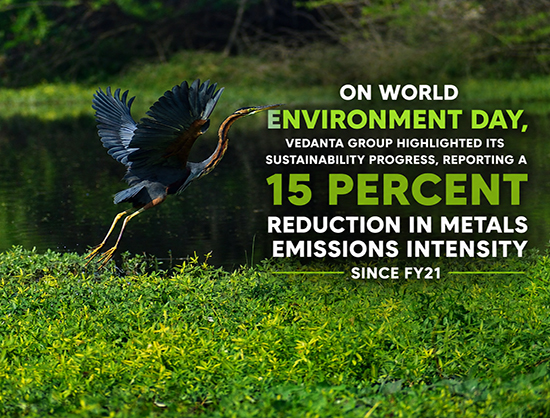 ON WORLD
ENVIRONMENT DAY,
VEDANTA GROUP HIGHLIGHTED ITS SUSTAINABILITY PROGRESS, REPORTING A
15 PERCENT
REDUCTION IN METALS EMISSIONS INTENSITY
SINCE FY21